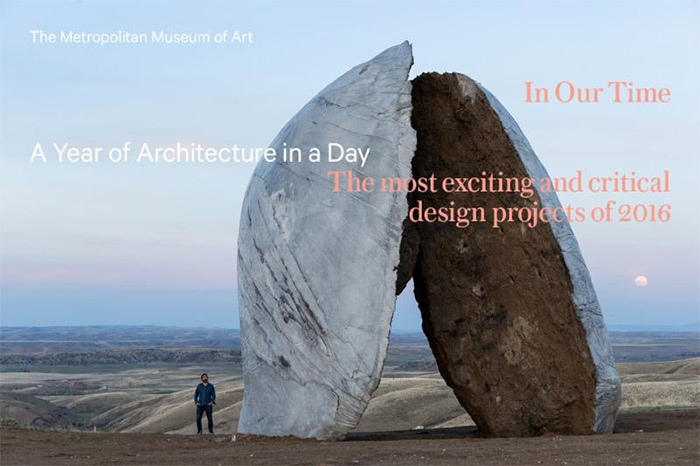 The Metropolitan Museum of Art

In Our Time

A Year of Architecture in a Day

The most exciting and critical design projects of 2016